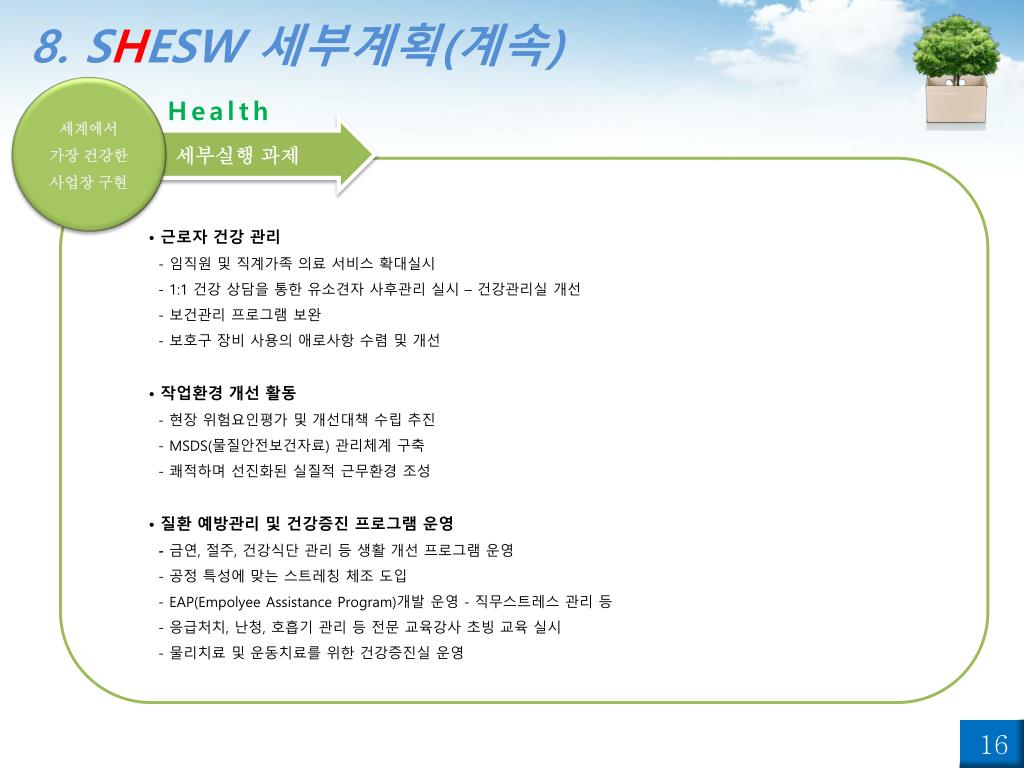 8. SHESW 세부계획(계속)

세계에서 가장 건강한 사업장 구현

Health

세부실행 과제

• 근로자 건강 관리
- 임직원 및 직계가족 의료 서비스 확대실시
- 1:1 건강 상담을 통한 유소견자 사후관리 실시 – 건강관리실 개선
- 보건관리 프로그램 보완
- 보호구 장비 사용의 애로사항 수렴 및 개선

• 작업환경 개선 활동
- 현장 위험요인평가 및 개선대책 수립 추진
- MSDS(물질안전보건자료) 관리체계 구축
- 쾌적하며 선진화된 실질적 근무환경 조성

• 질환 예방관리 및 건강증진 프로그램 운영
- 금연, 절주, 건강식단 관리 등 생활 개선 프로그램 운영
- 공정 특성에 맞는 스트레칭 체조 도입
- EAP(Empolyee Assistance Program)개발 운영 - 직무스트레스 관리 등
- 응급처치, 난청, 호흡기 관리 등 전문 교육강사 초빙 교육 실시
- 물리치료 및 운동치료를 위한 건강증진실 운영

16